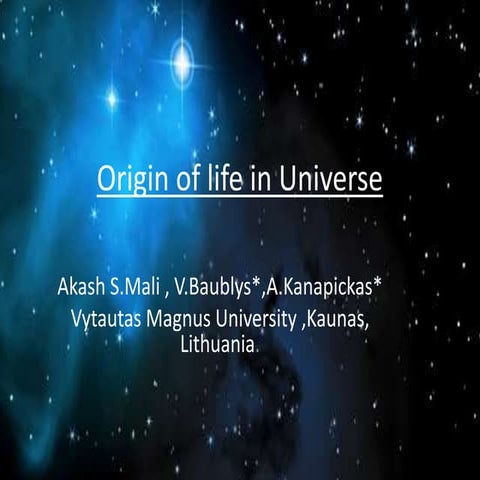 Origin of life in Universe

Akash S.Mali , V.Baublys*,A.Kanapickas*
Vytautas Magnus University ,Kaunas, Lithuania